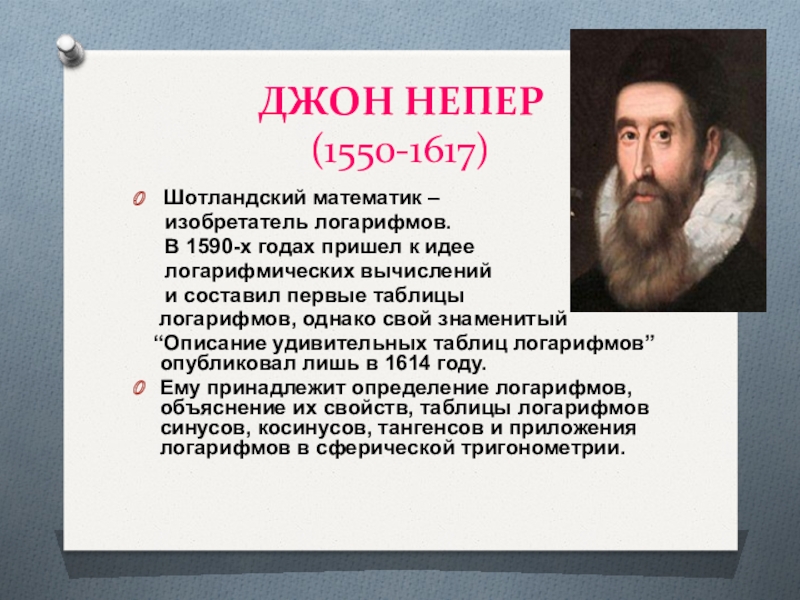 ДЖОН НЕПЕР
(1550-1617)

Шотландский математик – изобретатель логарифмов. В 1590-х годах пришел к идее логарифмических вычислений и составил первые таблицы логарифмов, однако свой знаменитый “Описание удивительных таблиц логарифмов” опубликовал лишь в 1614 году.

Ему принадлежит определение логарифмов, объяснение их свойств, таблицы логарифмов синусов, косинусов, тангенсов и приложения логарифмов в сферической тригонометрии.